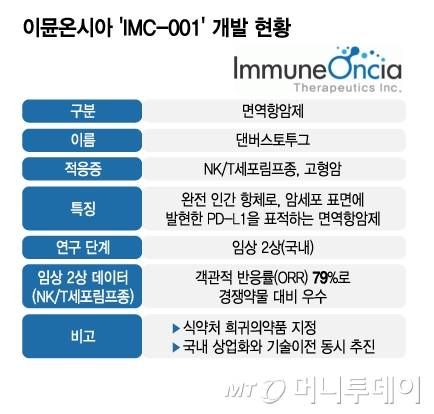 이뮨온시아 'IMC-001' 개발 현황

ImmuneOncia
Therapeutics Inc.

| 구분 | 면역항암제 |
|---|---|
| 이름 | 댄버스토투그 |
| 적응증 | NK/T세포림프종, 고형암 |
| 특징 | 완전 인간 항체로, 암세포 표면에 발현한 PD-L1을 표적하는 면역항암제 |
| 연구 단계 | 임상 2상(국내) |
| 임상 2상 데이터 (NK/T세포림프종) | 객관적 반응률(ORR) 79%로 경쟁약물 대비 우수 |
| 비고 | ▶식약처 희귀의약품 지정 ▶국내 상업화와 기술이전 동시 추진 |

MT 머니투데이